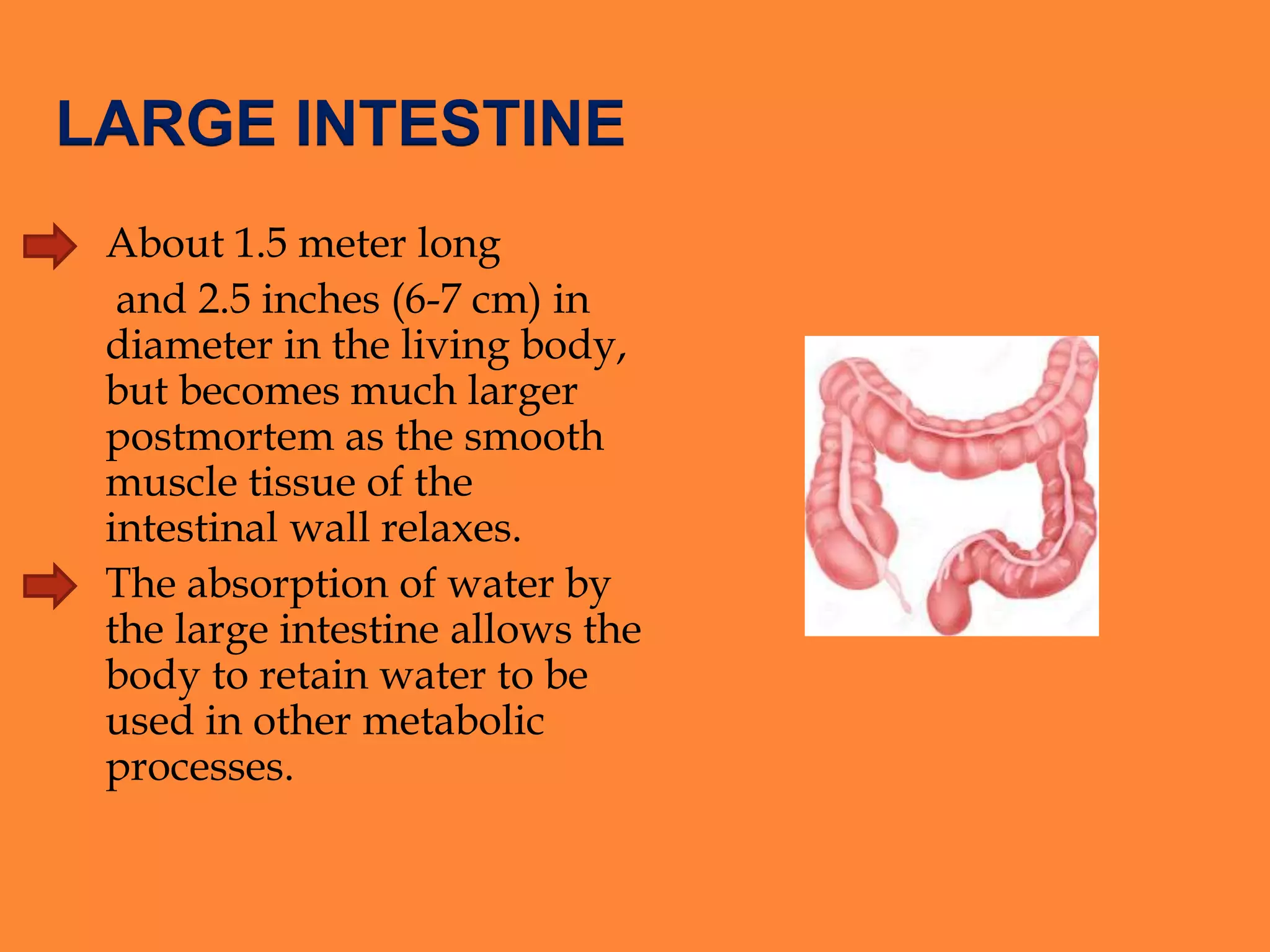 LARGE INTESTINE

About 1.5 meter long

and 2.5 inches (6-7 cm) in diameter in the living body, but becomes much larger postmortem as the smooth muscle tissue of the intestinal wall relaxes.

The absorption of water by the large intestine allows the body to retain water to be used in other metabolic processes.